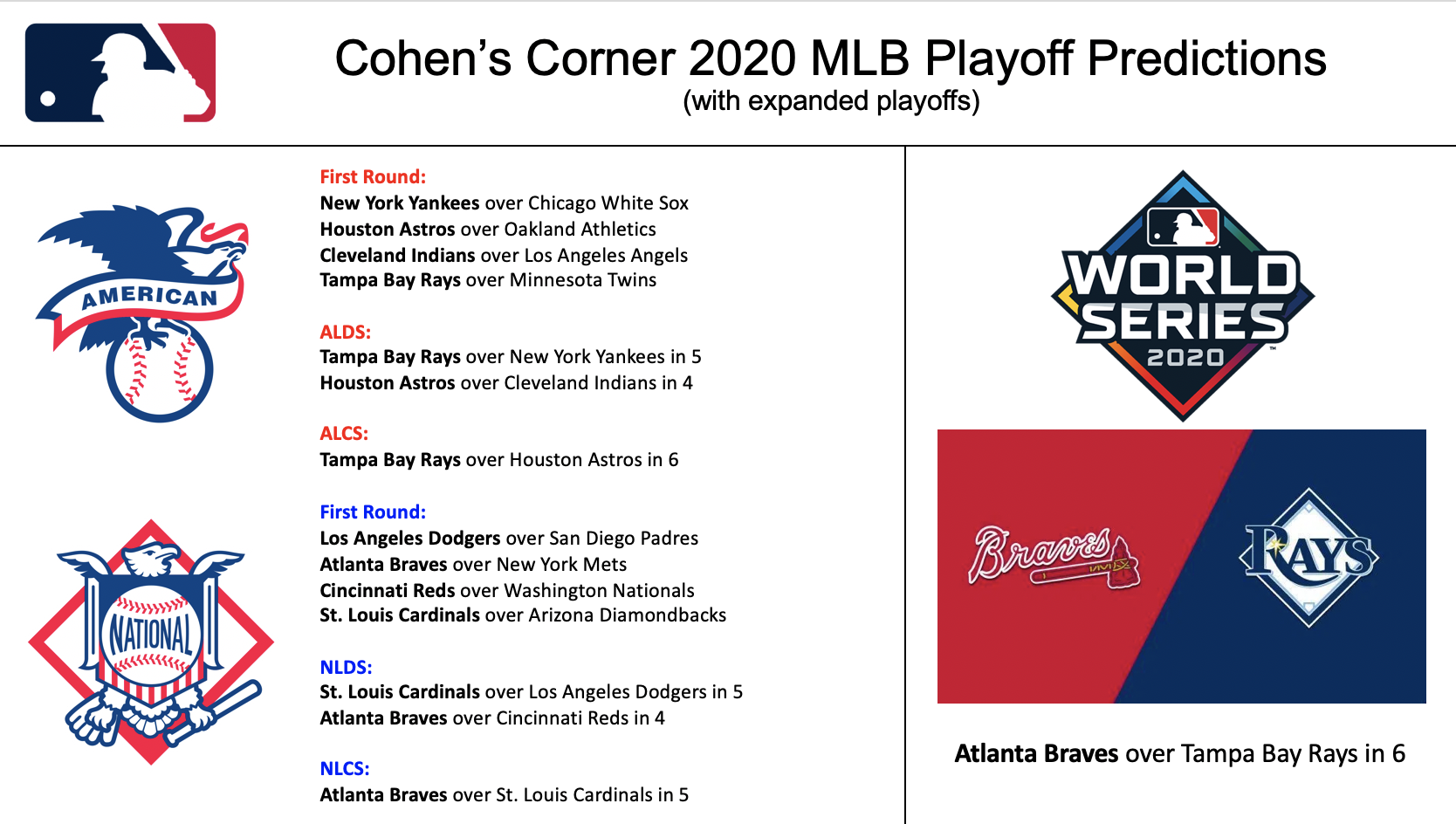 Cohen's Corner 2020 MLB Playoff Predictions
(with expanded playoffs)

AMERICAN

First Round:
New York Yankees over Chicago White Sox
Houston Astros over Oakland Athletics
Cleveland Indians over Los Angeles Angels
Tampa Bay Rays over Minnesota Twins

ALDS:
Tampa Bay Rays over New York Yankees in 5
Houston Astros over Cleveland Indians in 4

ALCS:
Tampa Bay Rays over Houston Astros in 6

NATIONAL

First Round:
Los Angeles Dodgers over San Diego Padres
Atlanta Braves over New York Mets
Cincinnati Reds over Washington Nationals
St. Louis Cardinals over Arizona Diamondbacks

NLDS:
St. Louis Cardinals over Los Angeles Dodgers in 5
Atlanta Braves over Cincinnati Reds in 4

NLCS:
Atlanta Braves over St. Louis Cardinals in 5

WORLD SERIES 2020

Braves

RAYS

Atlanta Braves over Tampa Bay Rays in 6